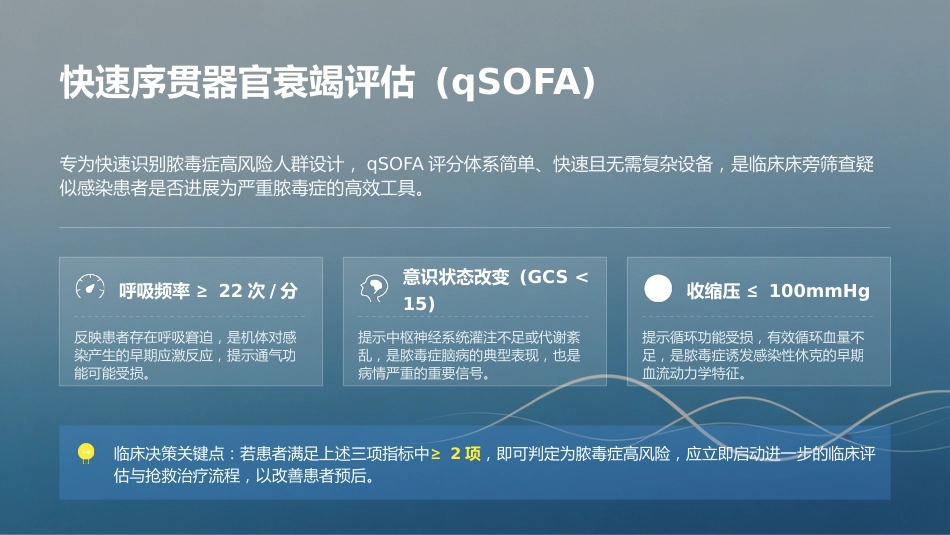 快速序贯器官衰竭评估（qSOFA）

专为快速识别脓毒症高风险人群设计， qSOFA 评分体系简单、快速且无需复杂设备，是临床床旁筛查疑似感染患者是否进展为严重脓毒症的高效工具。

呼吸频率 ≥ 22 次 / 分

反映患者存在呼吸窘迫，是机体对感染产生的早期应激反应，提示通气功能可能受损。

意识状态改变（GCS < 15）

提示中枢神经系统灌注不足或代谢紊乱，是脓毒症脑病的典型表现，也是病情严重的重要信号。

收缩压 ≤ 100mmHg

提示循环功能受损，有效循环血量不足，是脓毒症诱发感染性休克的早期血流动力学特征。

临床决策关键点：若患者满足上述三项指标中≥ 2 项，即可判定为脓毒症高风险，应立即启动进一步的临床评估与抢救治疗流程，以改善患者预后。